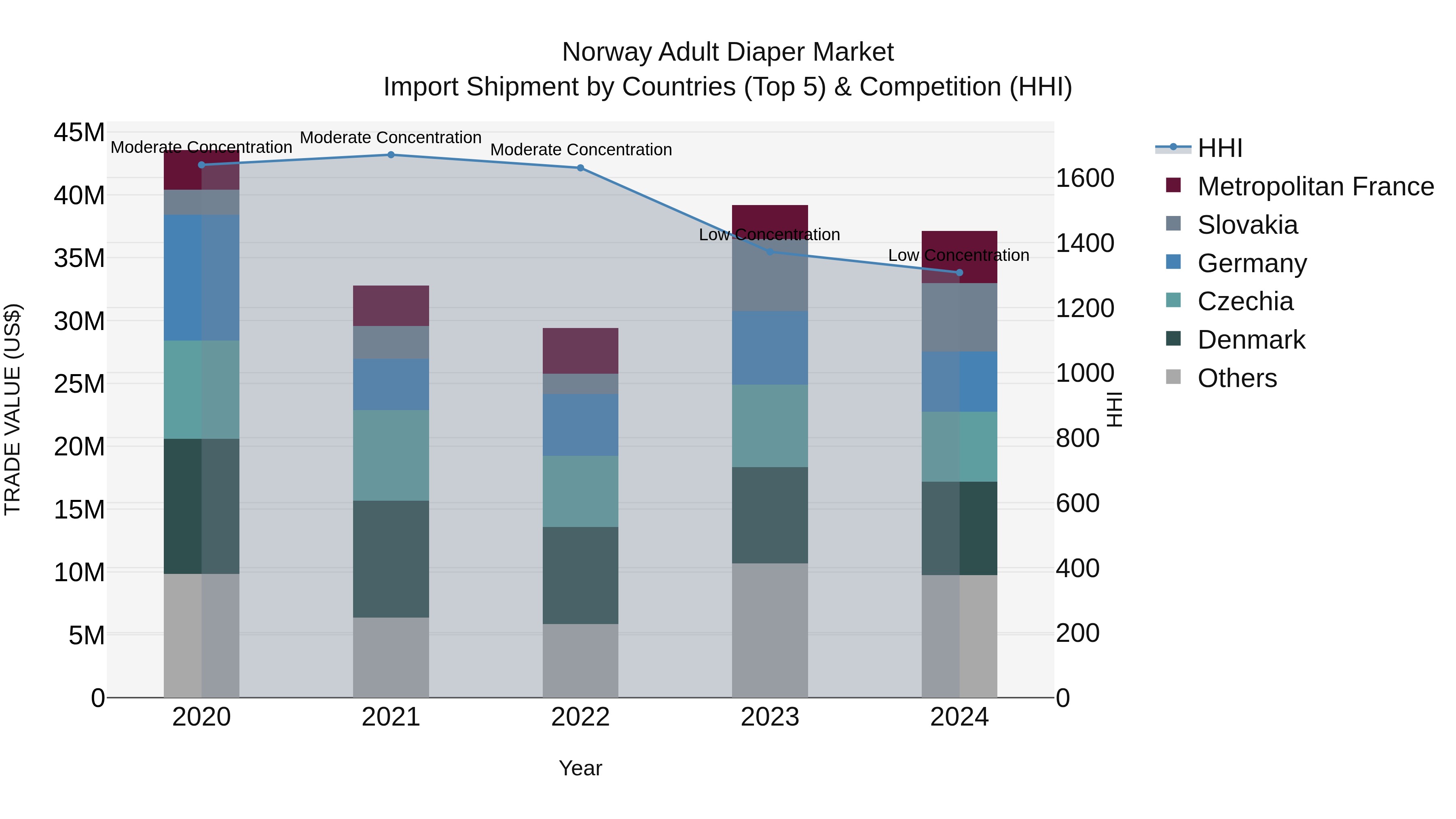 Norway Adult Diaper Market
Import Shipment by Countries (Top 5) & Competition (HHI)

TRADE VALUE (US$)
45M
40M
35M
30M
25M
20M
15M
10M
5M
0

Moderate Concentration
Moderate Concentration
Moderate Concentration
Low Concentration
Low Concentration

1600
1400
1200
1000
800
600
400
200
0
HHI

2020
2021
2022
2023
2024
Year

HHI
Metropolitan France
Slovakia
Germany
Czechia
Denmark
Others